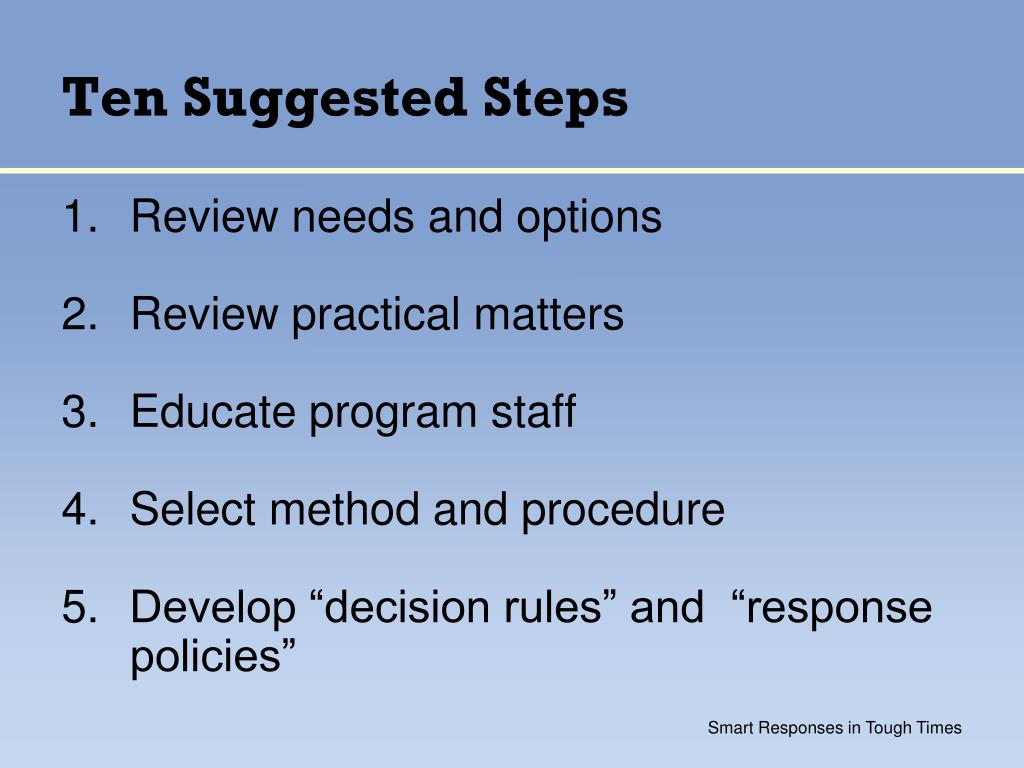 Ten Suggested Steps

1. Review needs and options

2. Review practical matters

3. Educate program staff

4. Select method and procedure

5. Develop “decision rules” and “response policies”

Smart Responses in Tough Times